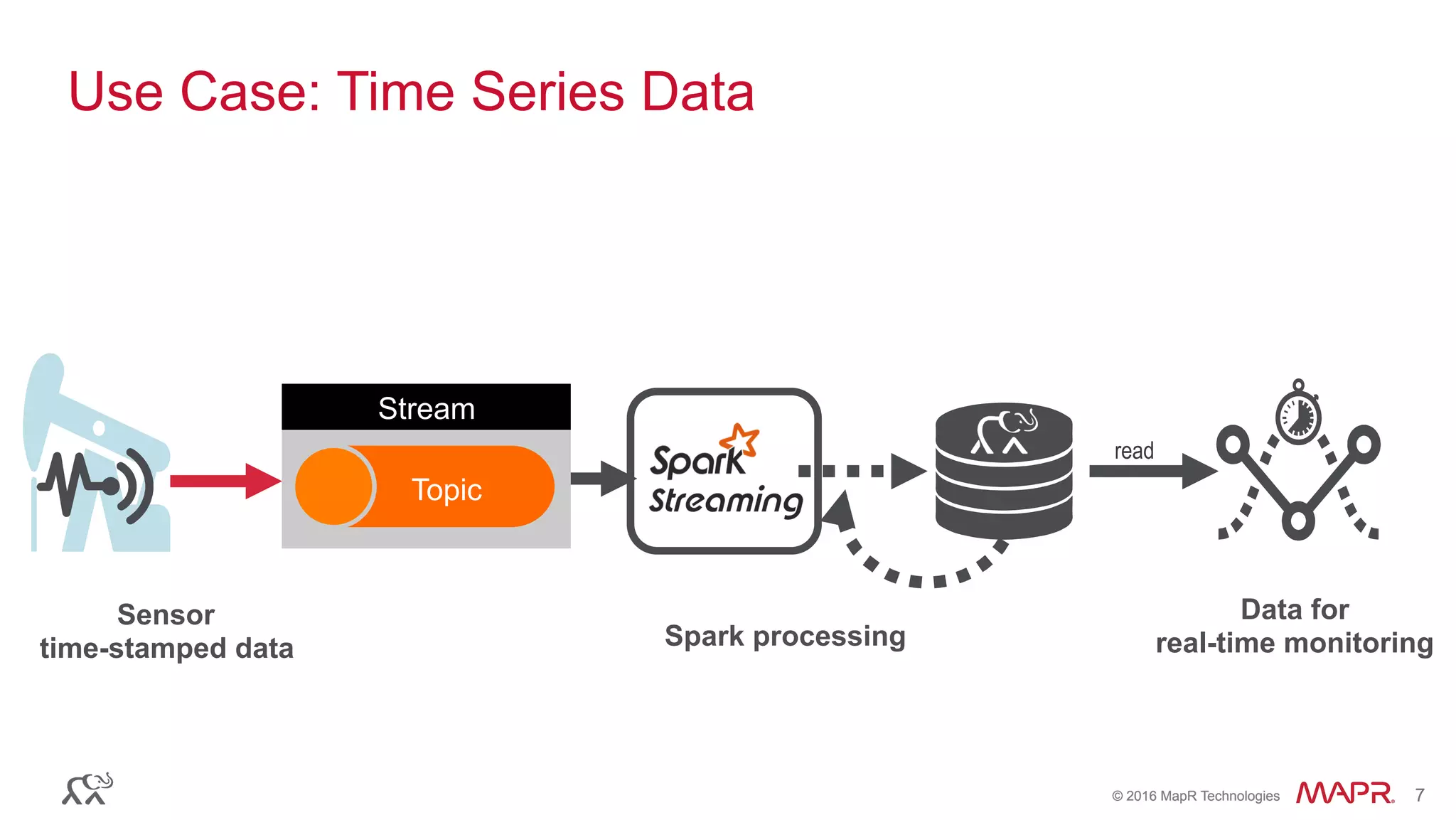 Use Case: Time Series Data

Stream

Topic

Spark Streaming

read

Sensor time-stamped data

Spark processing

Data for real-time monitoring

© 2016 MapR Technologies MAPR. 7